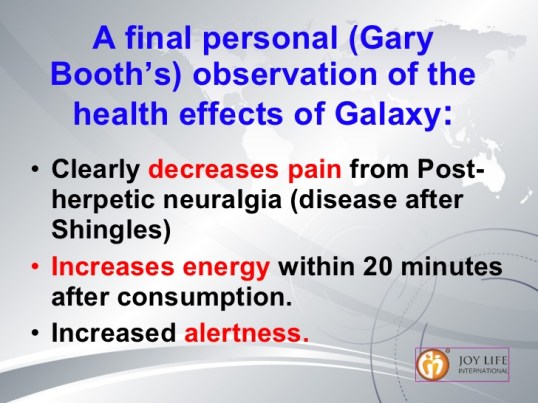 A final personal (Gary Booth's) observation of the health effects of Galaxy:

• Clearly decreases pain from Post-herpetic neuralgia (disease after Shingles)
• Increases energy within 20 minutes after consumption.
• Increased alertness.

JOY LIFE INTERNATIONAL